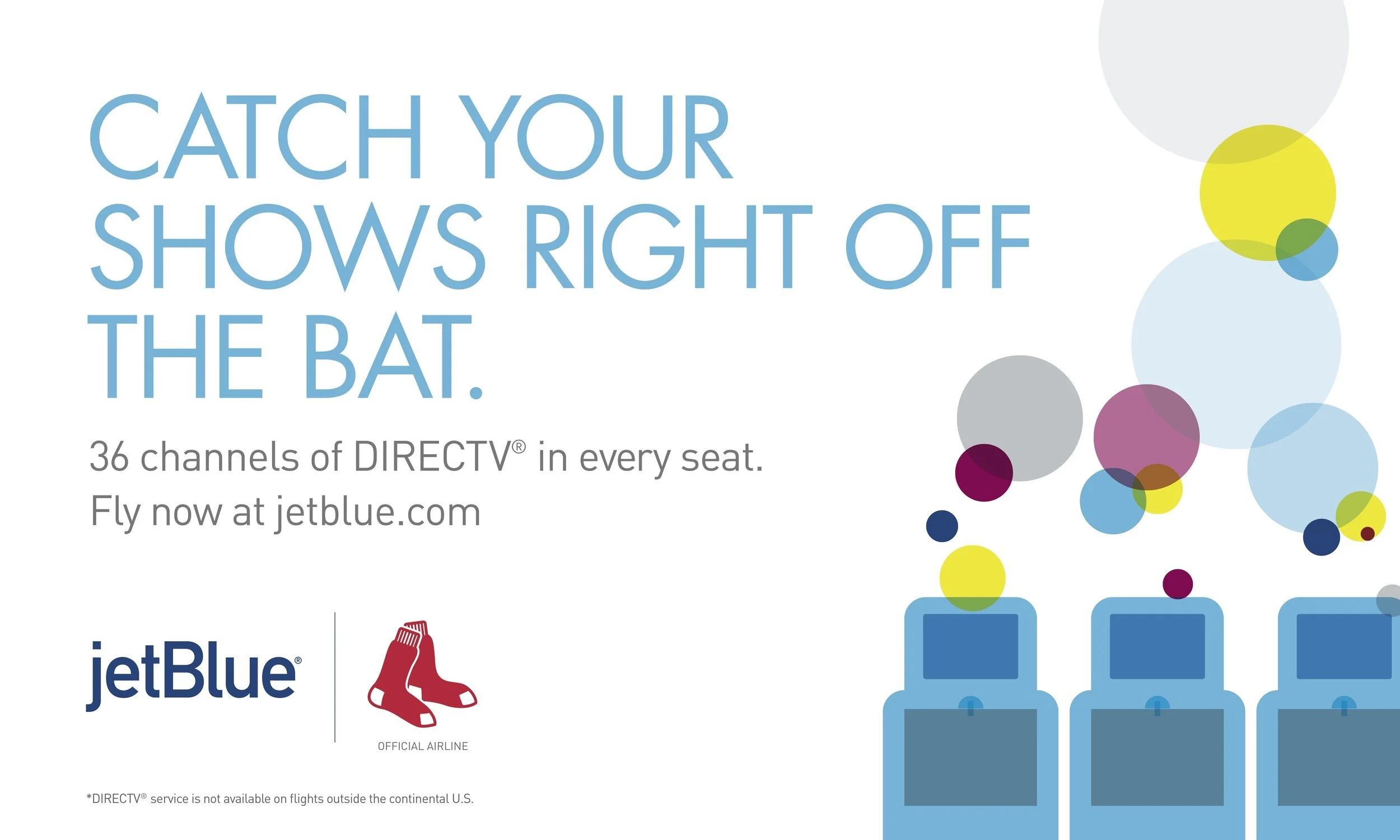 CATCH YOUR SHOWS RIGHT OFF THE BAT.

36 channels of DIRECTV® in every seat.
Fly now at jetblue.com

jetBlue®

OFFICIAL AIRLINE

*DIRECTV® service is not available on flights outside the continental U.S.